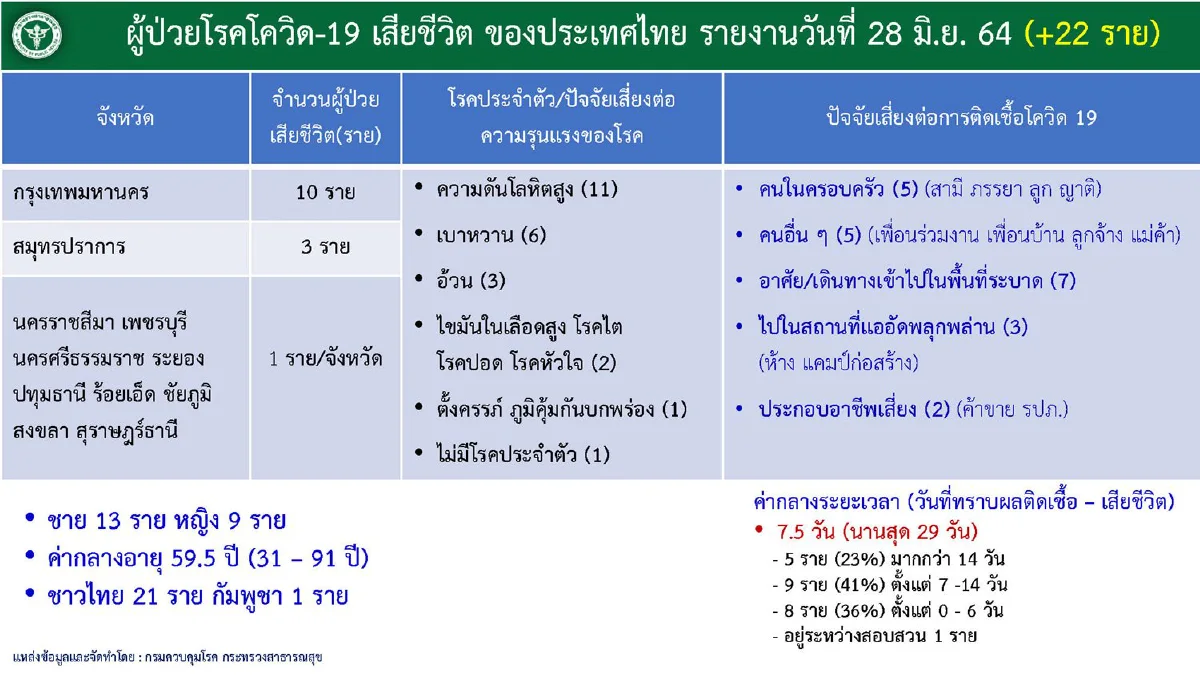 ผู้ป่วยโรคโควิด-19 เสียชีวิต ของประเทศไทย รายงานวันที่ 28 มิ.ย. 64 (+22 ราย)

| จังหวัด | จำนวนผู้ป่วยเสียชีวิต(ราย) | โรคประจำตัว/ปัจจัยเสี่ยงต่อความรุนแรงของโรค | ปัจจัยเสี่ยงต่อการติดเชื้อโควิด 19 |
|---|---|---|---|
| กรุงเทพมหานคร | 10 ราย | • ความดันโลหิตสูง (11) • เบาหวาน (6) • อ้วน (3) • ไขมันในเลือดสูง โรคไต โรคปอด โรคหัวใจ (2) • ตั้งครรภ์ ภูมิคุ้มกันบกพร่อง (1) • ไม่มีโรคประจำตัว (1) | • คนในครอบครัว (5) (สามี ภรรยา ลูก ญาติ) • คนอื่น ๆ (5) (เพื่อนร่วมงาน เพื่อนบ้าน ลูกจ้าง แม่ค้า) • อาศัย/เดินทางเข้าไปในพื้นที่ระบาด (7) • ไปในสถานที่แออัดพลุกพล่าน (3) (ห้าง แคมป์ก่อสร้าง) • ประกอบอาชีพเสี่ยง (2) (ค้าขาย รปภ.) |
| สมุทรปราการ | 3 ราย | | |
| นครราชสีมา เพชรบุรี นครศรีธรรมราช ระยอง ปทุมธานี ร้อยเอ็ด ชัยภูมิ สงขลา สุราษฎร์ธานี | 1 ราย/จังหวัด | | |

• ชาย 13 ราย หญิง 9 ราย
• ค่ากลางอายุ 59.5 ปี (31 – 91 ปี)
• ชาวไทย 21 ราย กัมพูชา 1 ราย

ค่ากลางระยะเวลา (วันที่ทราบผลติดเชื้อ – เสียชีวิต)
• 7.5 วัน (นานสุด 29 วัน)
- 5 ราย (23%) มากกว่า 14 วัน
- 9 ราย (41%) ตั้งแต่ 7 -14 วัน
- 8 ราย (36%) ตั้งแต่ 0 - 6 วัน
- อยู่ระหว่างสอบสวน 1 ราย

แหล่งข้อมูลและจัดทำโดย : กรมควบคุมโรค กระทรวงสาธารณสุข